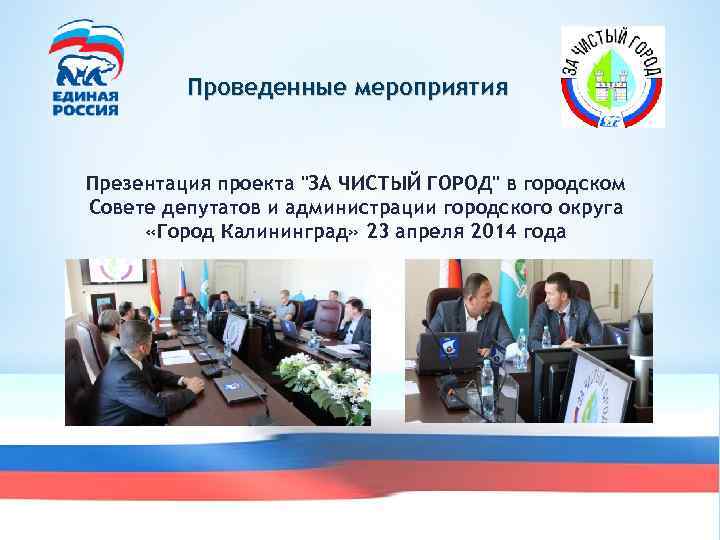 ЕДИНАЯ РОССИЯ

Проведенные мероприятия

ЗА ЧИСТЫЙ ГОРОД

Презентация проекта "ЗА ЧИСТЫЙ ГОРОД" в городском Совете депутатов и администрации городского округа «Город Калининград» 23 апреля 2014 года